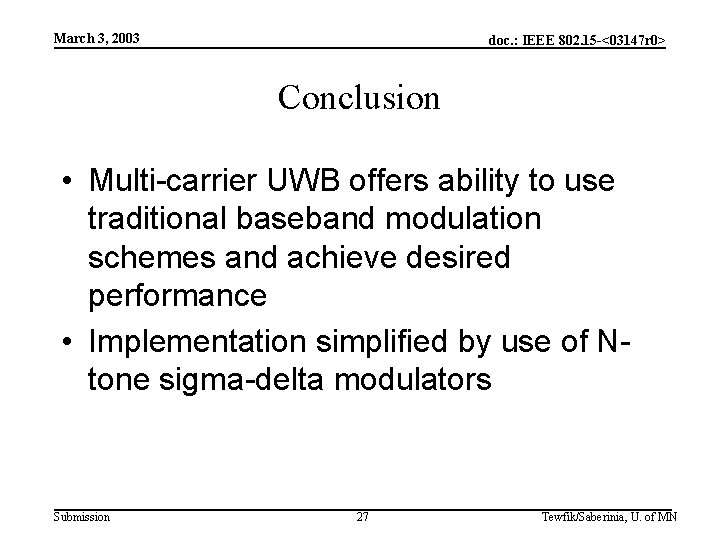 March 3, 2003

doc.: IEEE 802.15-<03147r0>

Conclusion

• Multi-carrier UWB offers ability to use traditional baseband modulation schemes and achieve desired performance

• Implementation simplified by use of N-tone sigma-delta modulators

Submission

27

Tewfik/Saberinia, U. of MN